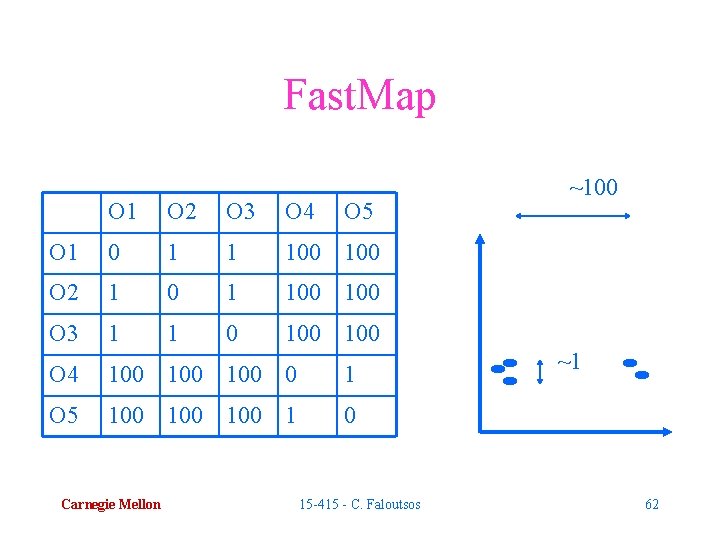 FastMap

| | O1 | O2 | O3 | O4 | O5 |
|---|---|---|---|---|---|
| O1 | 0 | 1 | 1 | 100 | 100 |
| O2 | 1 | 0 | 1 | 100 | 100 |
| O3 | 1 | 1 | 0 | 100 | 100 |
| O4 | 100 | 100 | 100 | 0 | 1 |
| O5 | 100 | 100 | 100 | 1 | 0 |

~100

~1

Carnegie Mellon

15-415 - C. Faloutsos

62